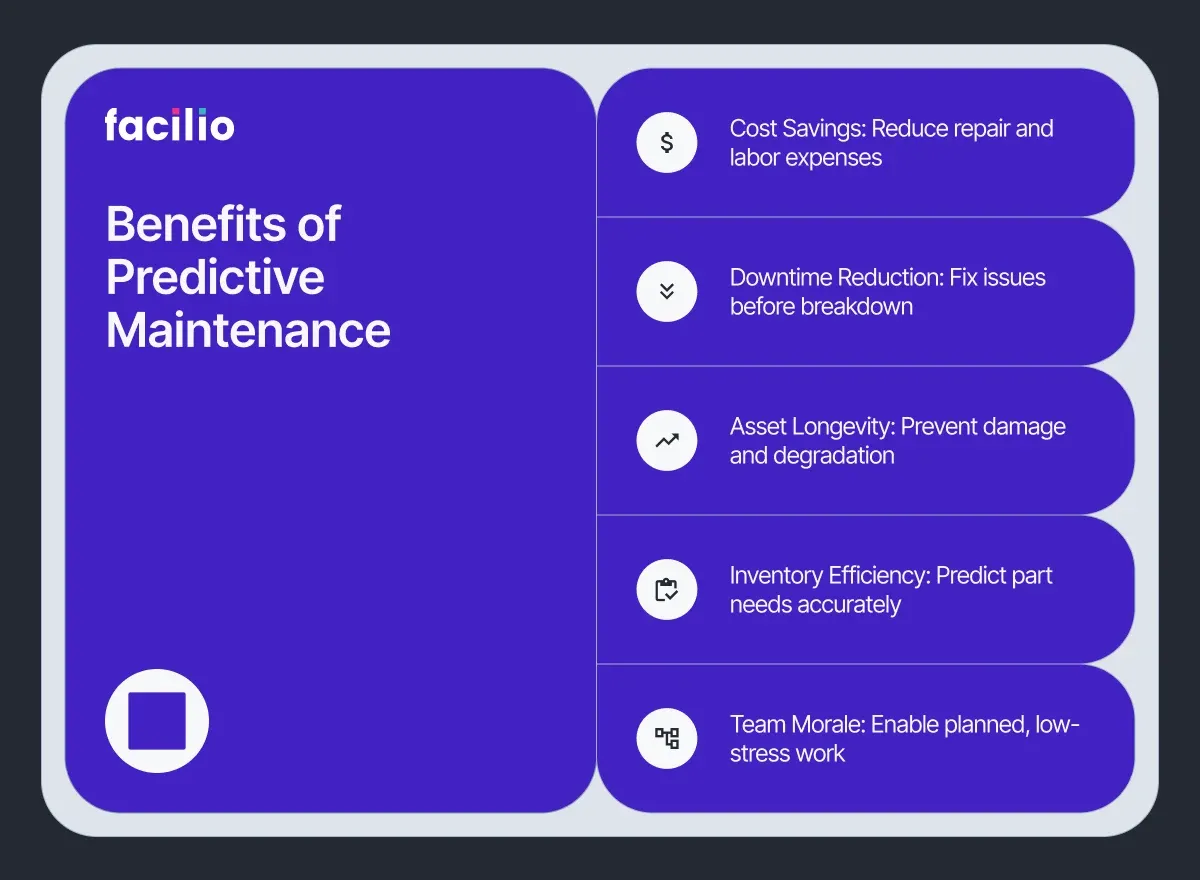 facilio

Benefits of Predictive Maintenance

$

Cost Savings: Reduce repair and labor expenses

Downtime Reduction: Fix issues before breakdown

Asset Longevity: Prevent damage and degradation

Inventory Efficiency: Predict part needs accurately

Team Morale: Enable planned, low-stress work